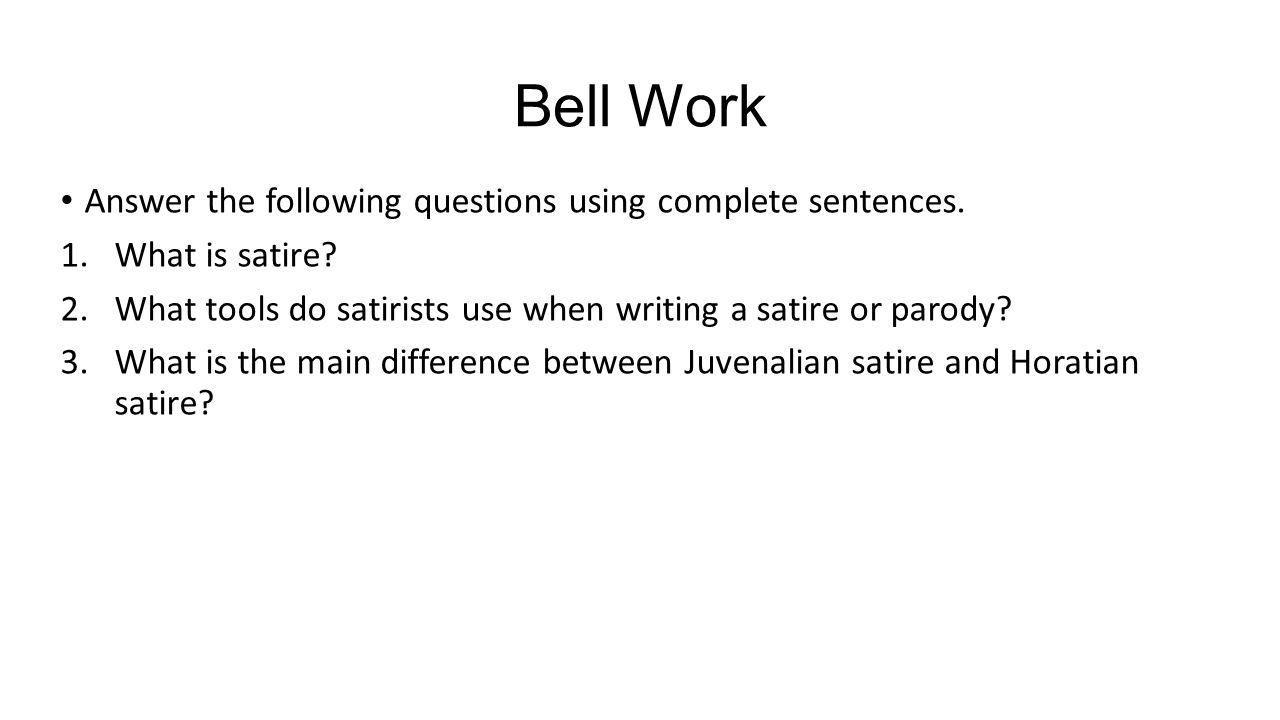 Bell Work

• Answer the following questions using complete sentences.

1. What is satire?
2. What tools do satirists use when writing a satire or parody?
3. What is the main difference between Juvenalian satire and Horatian satire?